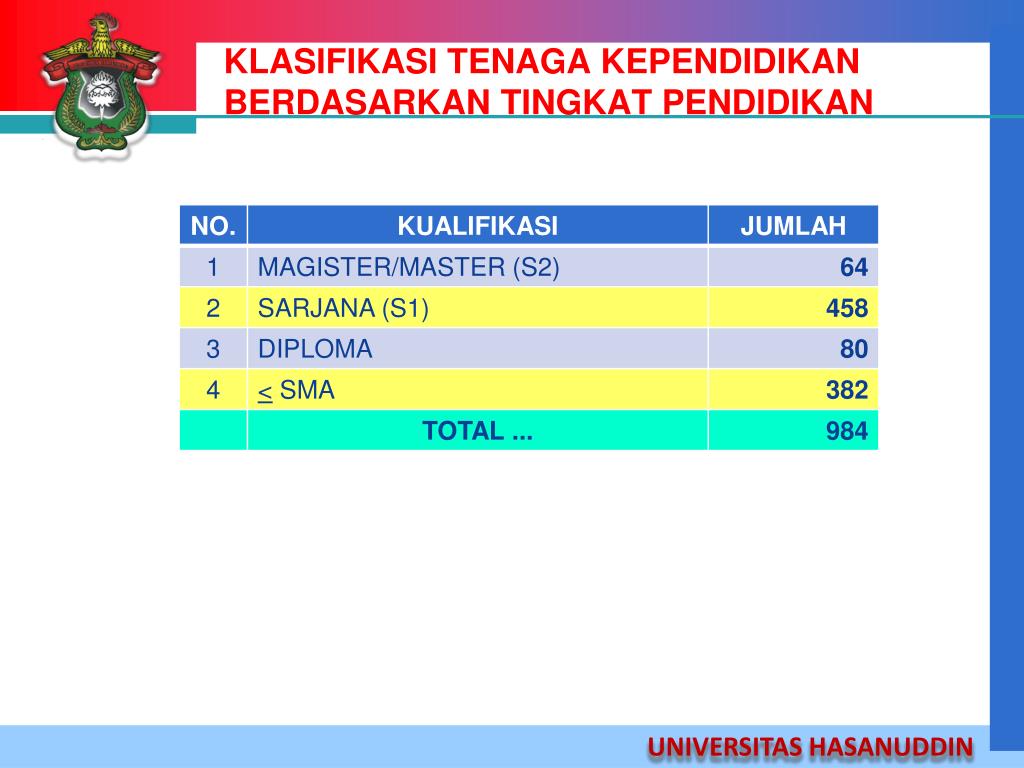 KLASIFIKASI TENAGA KEPENDIDIKAN BERDASARKAN TINGKAT PENDIDIKAN

| NO. | KUALIFIKASI | JUMLAH |
|---|---|---|
| 1 | MAGISTER/MASTER (S2) | 64 |
| 2 | SARJANA (S1) | 458 |
| 3 | DIPLOMA | 80 |
| 4 | $\leq$ SMA | 382 |
| | TOTAL ... | 984 |

UNIVERSITAS HASANUDDIN